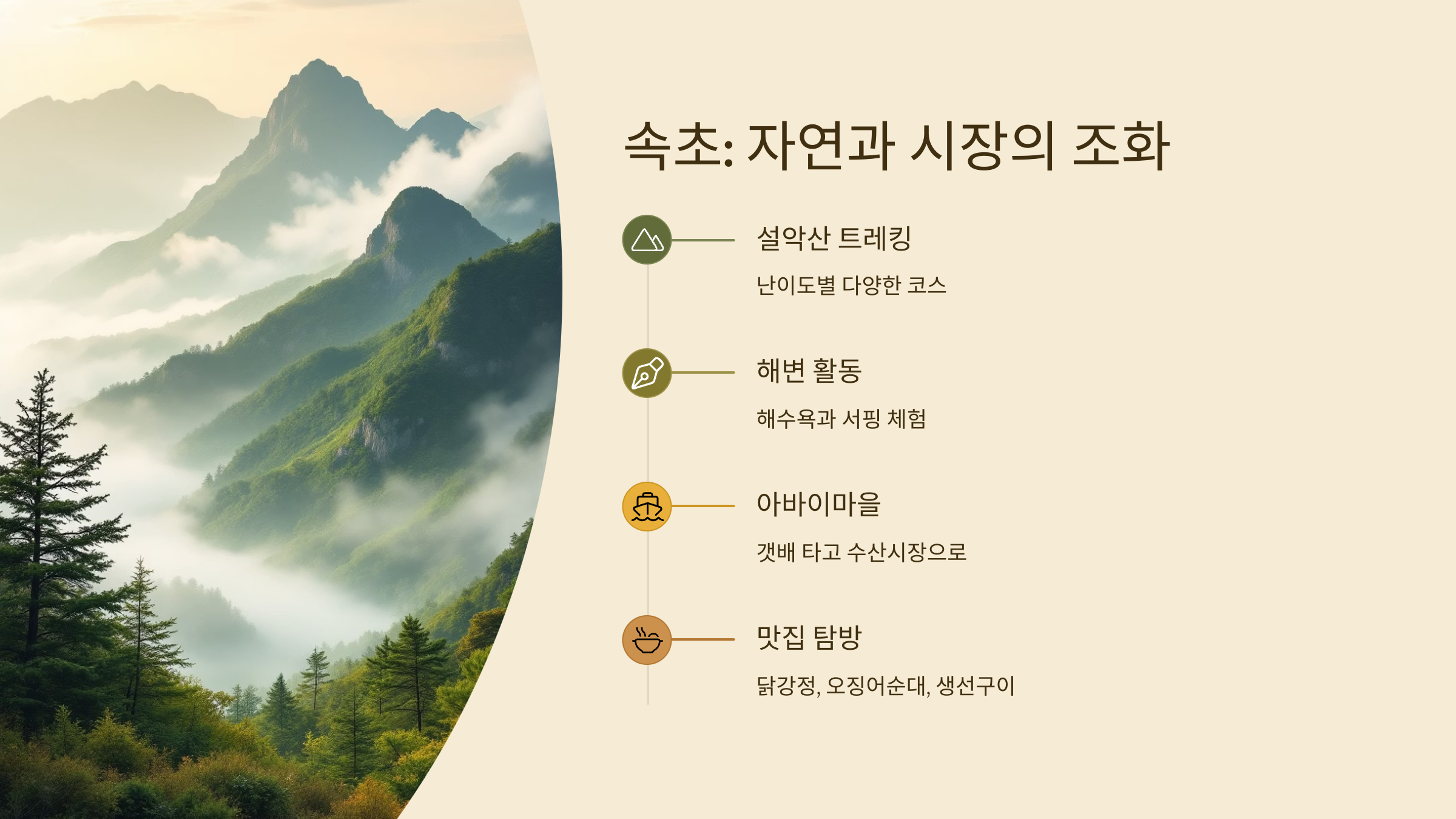 속초: 자연과 시장의 조화

설악산 트레킹

난이도별 다양한 코스

해변 활동

해수욕과 서핑 체험

아바이마을

갯배 타고 수산시장으로

맛집 탐방

닭강정, 오징어순대, 생선구이